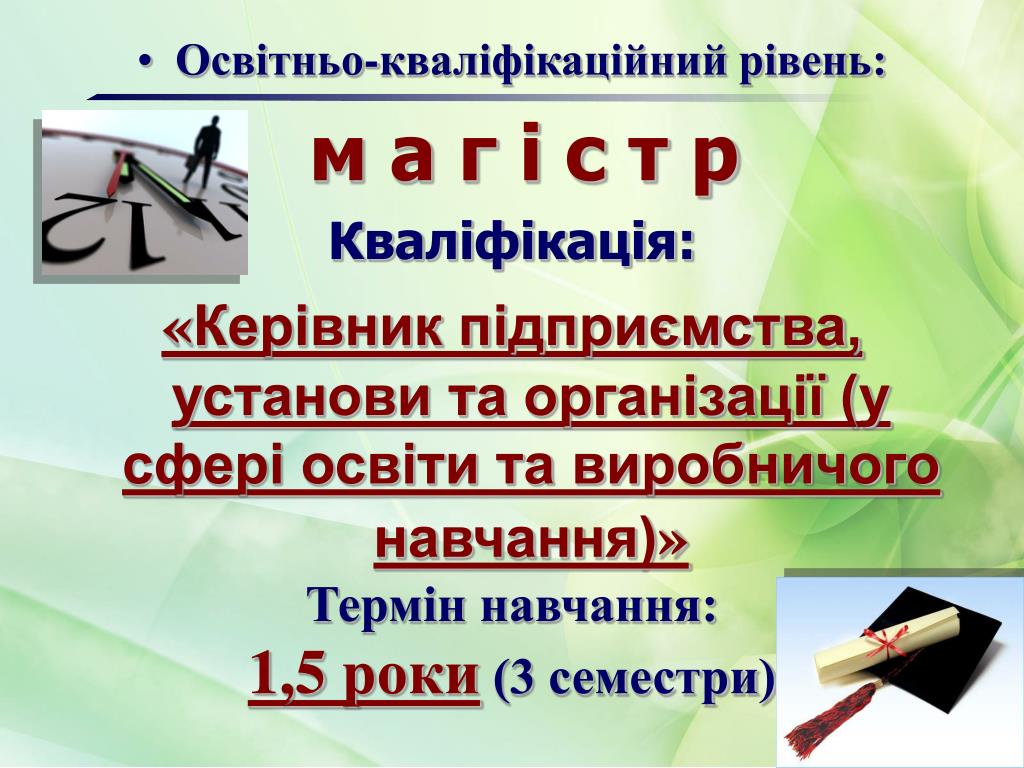 • Освітньо-кваліфікаційний рівень:

м а г і с т р

Кваліфікація:

«Керівник підприємства, установи та організації (у сфері освіти та виробничого навчання)»

Термін навчання:

1,5 роки (3 семестри)